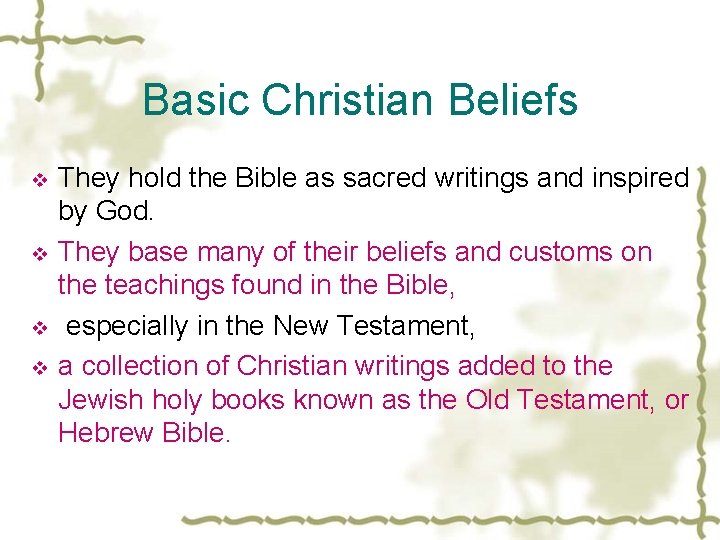 Basic Christian Beliefs

❖ They hold the Bible as sacred writings and inspired by God.

❖ They base many of their beliefs and customs on the teachings found in the Bible,

❖ especially in the New Testament,

❖ a collection of Christian writings added to the Jewish holy books known as the Old Testament, or Hebrew Bible.